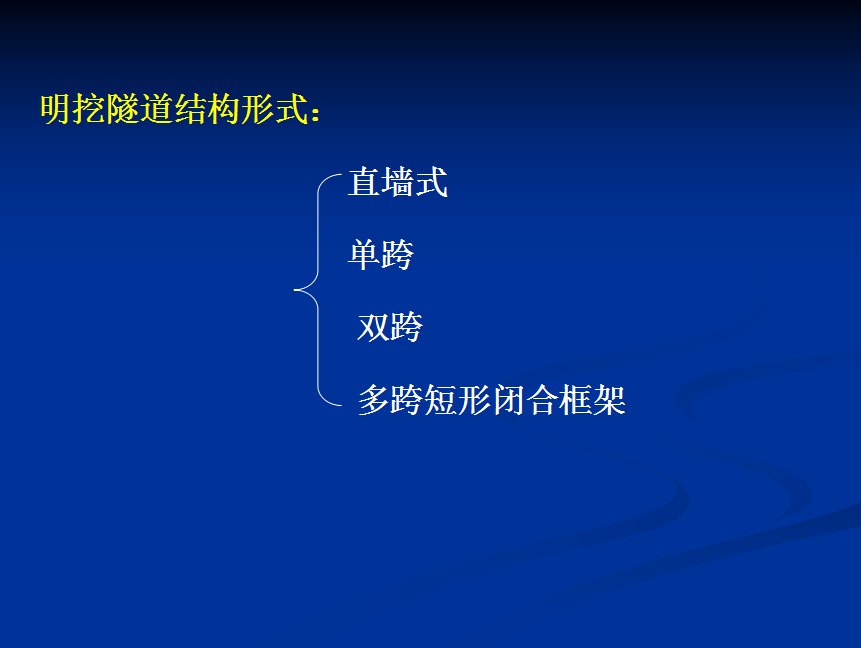 明挖隧道结构形式：

直墙式

单跨

双跨

多跨短形闭合框架